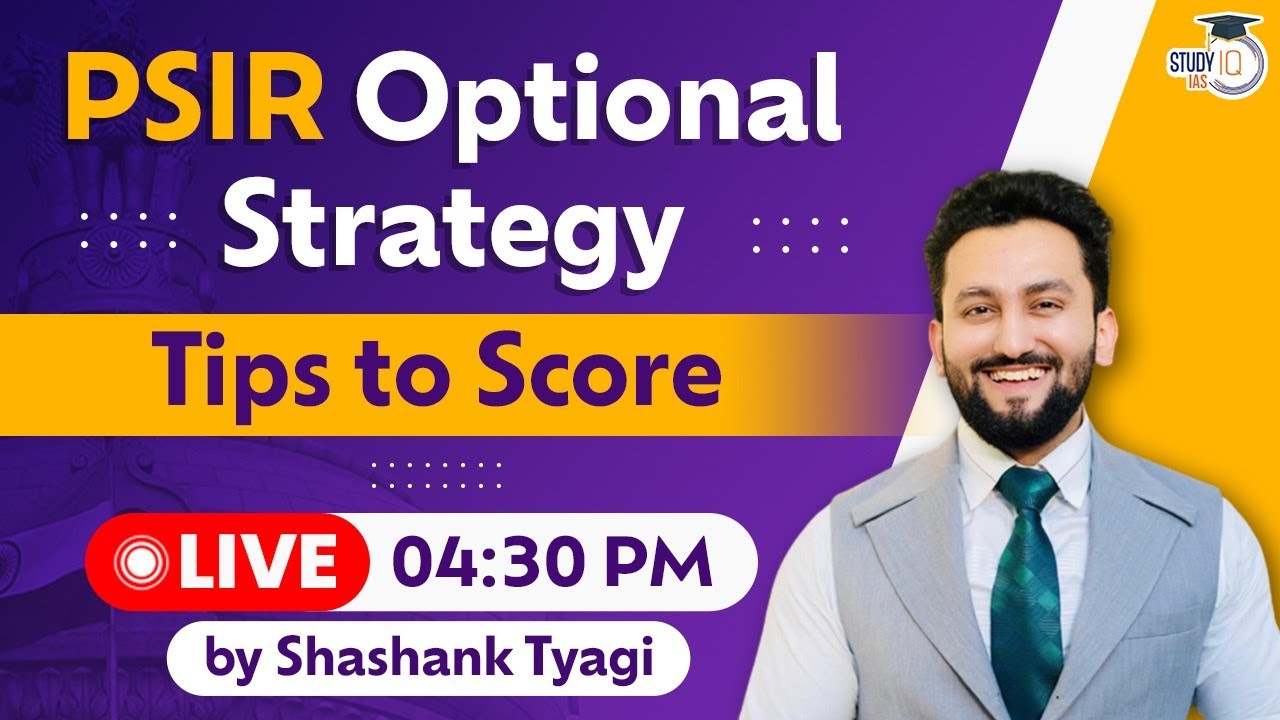 PSIR Optional Strategy

Tips to Score

LIVE 04:30 PM

by Shashank Tyagi

STUDY IQ IAS